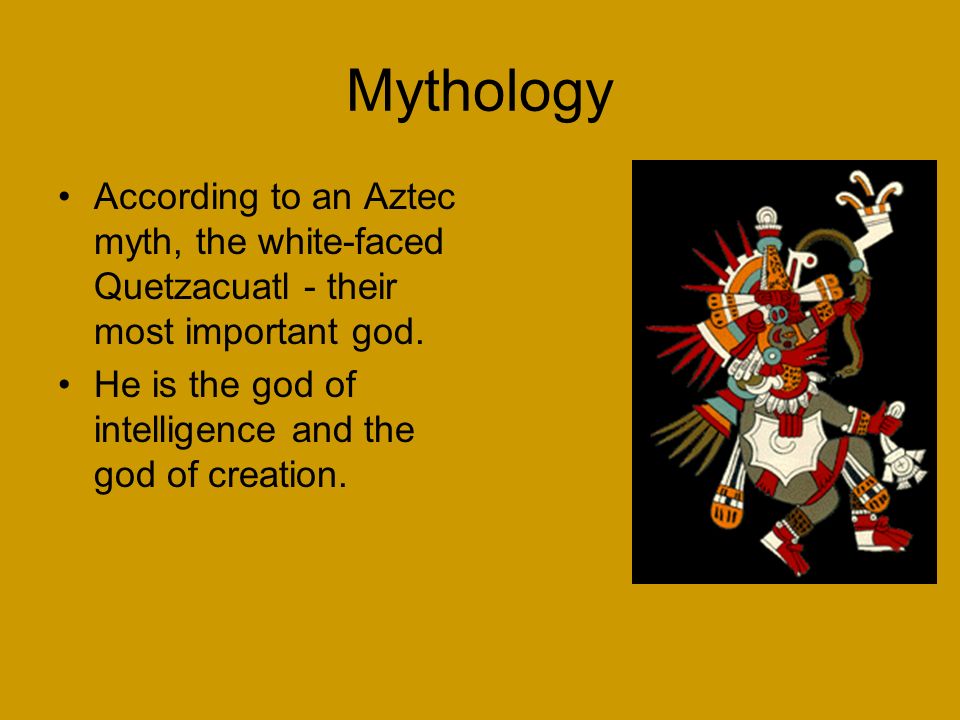 Mythology

• According to an Aztec myth, the white-faced Quetzacuatl - their most important god.
• He is the god of intelligence and the god of creation.